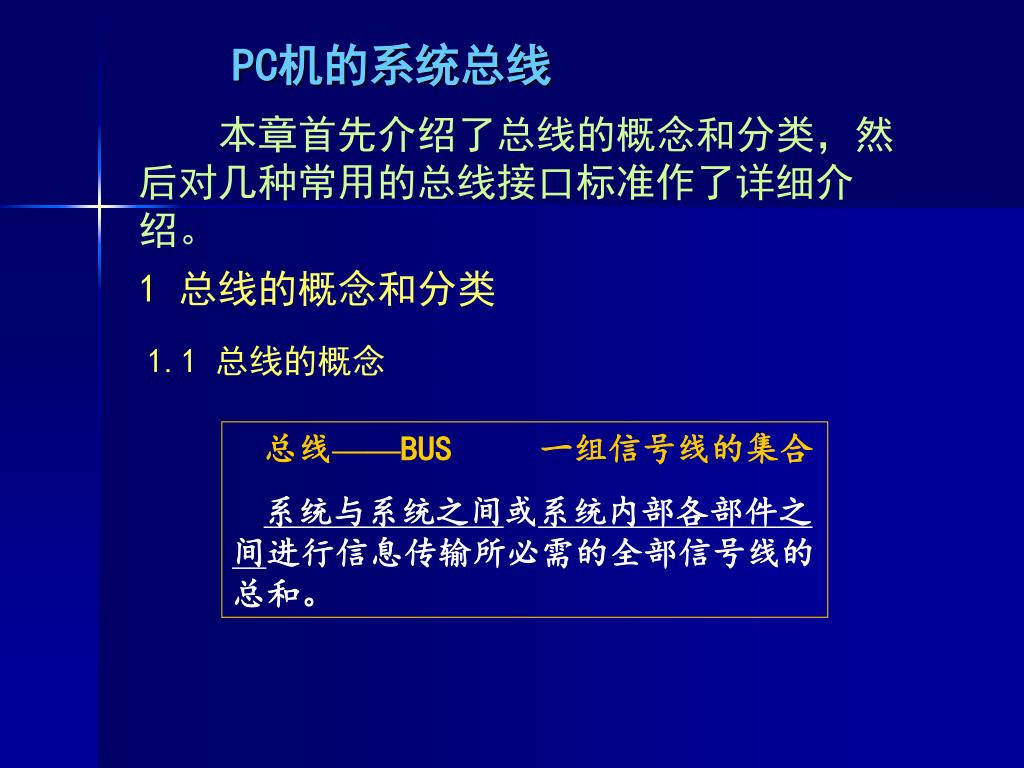 PC机的系统总线

本章首先介绍了总线的概念和分类，然后对几种常用的总线接口标准作了详细介绍。

1 总线的概念和分类

1.1 总线的概念

总线——BUS　　一组信号线的集合

系统与系统之间或系统内部各部件之间进行信息传输所必需的全部信号线的总和。